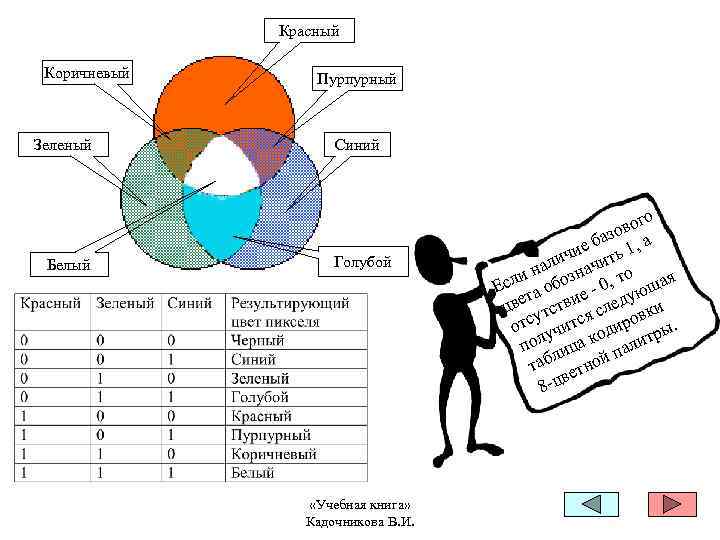 Красный

Коричневый

Пурпурный

Зеленый

Синий

Белый

Голубой

| Красный | Зеленый | Синий | Результирующий цвет пикселя |
|---|---|---|---|
| 0 | 0 | 0 | Черный |
| 0 | 0 | 1 | Синий |
| 0 | 1 | 0 | Зеленый |
| 0 | 1 | 1 | Голубой |
| 1 | 0 | 0 | Красный |
| 1 | 0 | 1 | Пурпурный |
| 1 | 1 | 0 | Коричневый |
| 1 | 1 | 1 | Белый |

Если наличие базового цвета обозначить 1, а отсутствие - 0, то получится следующая таблица кодировки 8-цветной палитры.

«Учебная книга»
Кадочникова В.И.